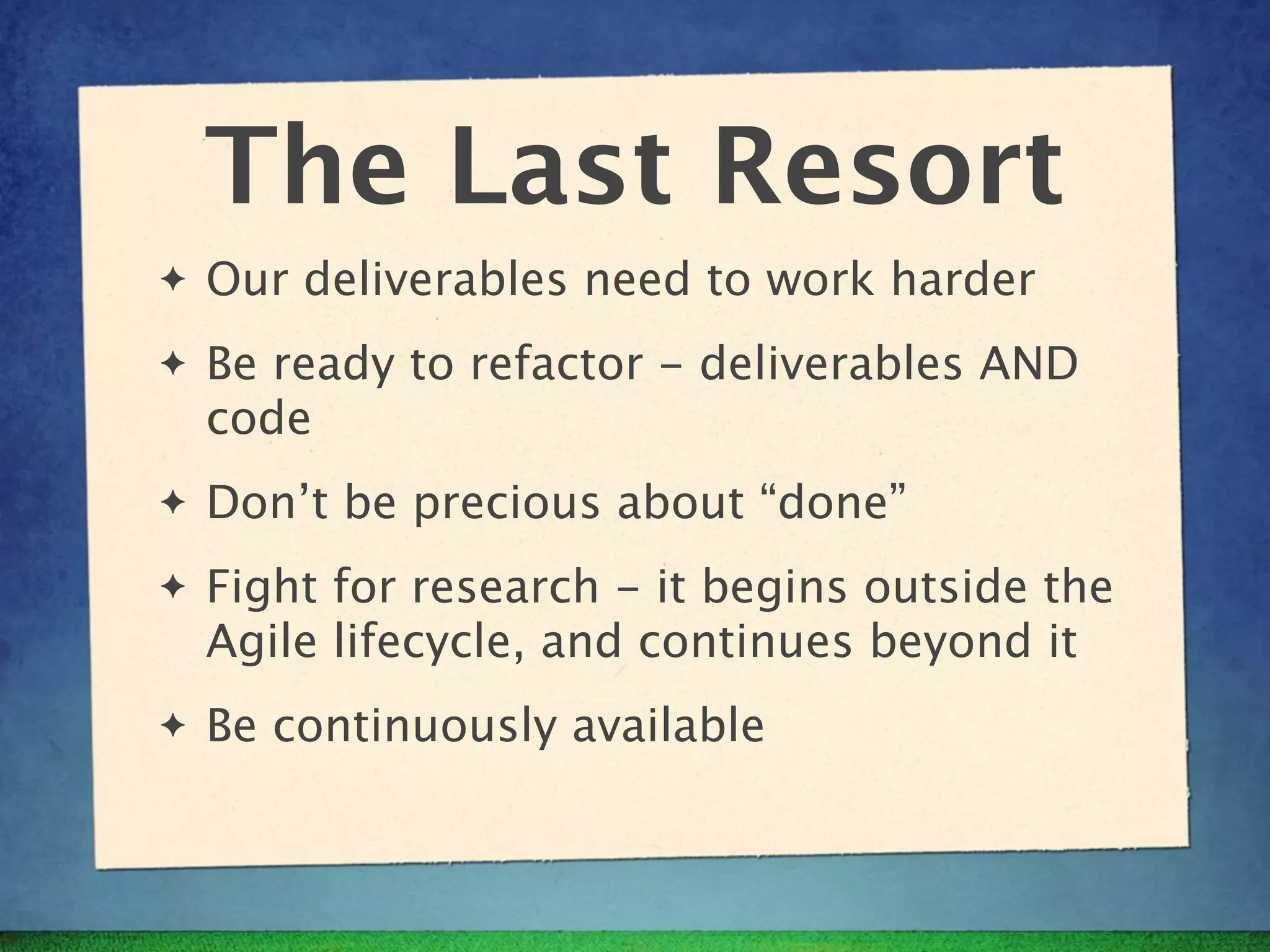 The Last Resort

✦ Our deliverables need to work harder

✦ Be ready to refactor – deliverables AND code

✦ Don’t be precious about “done”

✦ Fight for research – it begins outside the Agile lifecycle, and continues beyond it

✦ Be continuously available